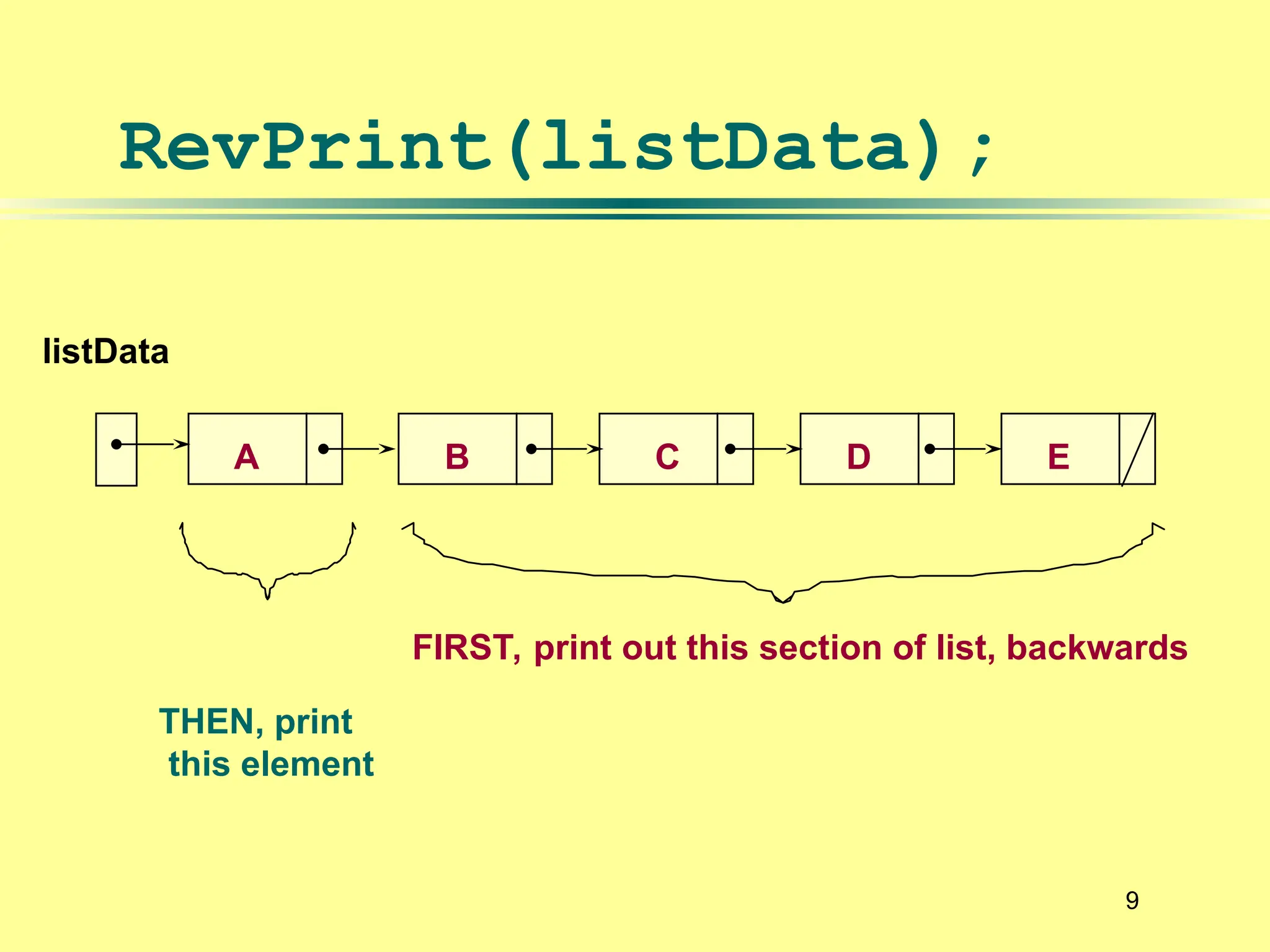 RevPrint(listData);

listData

A

B

C

D

E

FIRST, print out this section of list, backwards

THEN, print this element

9